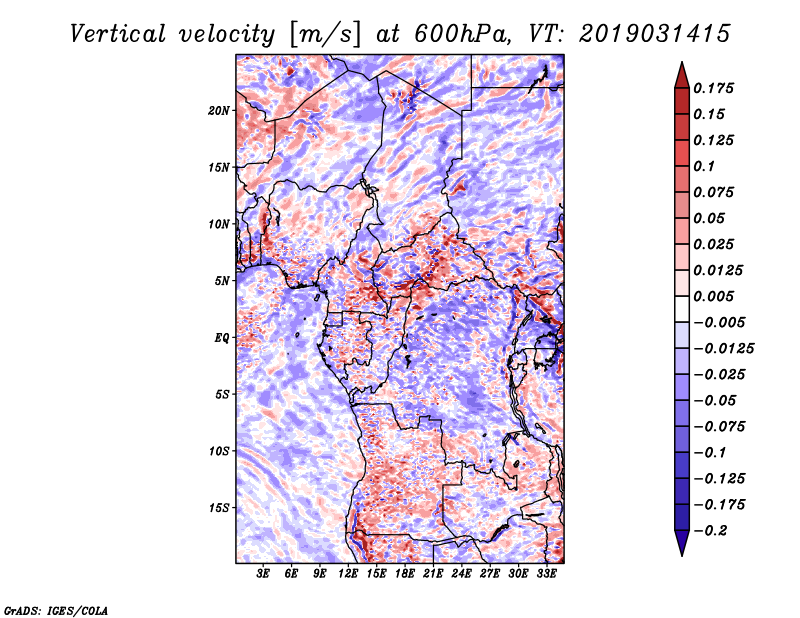 Vertical velocity [m/s] at 600hPa, VT: 2019031415

20N
15N
10N
5N
EQ
5S
10S
15S

3E 6E 9E 12E 15E 18E 21E 24E 27E 30E 33E

0.175
0.15
0.125
0.1
0.075
0.05
0.025
0.0125
0.005
−0.005
−0.0125
−0.025
−0.05
−0.075
−0.1
−0.125
−0.175
−0.2

GrADS: IGES/COLA